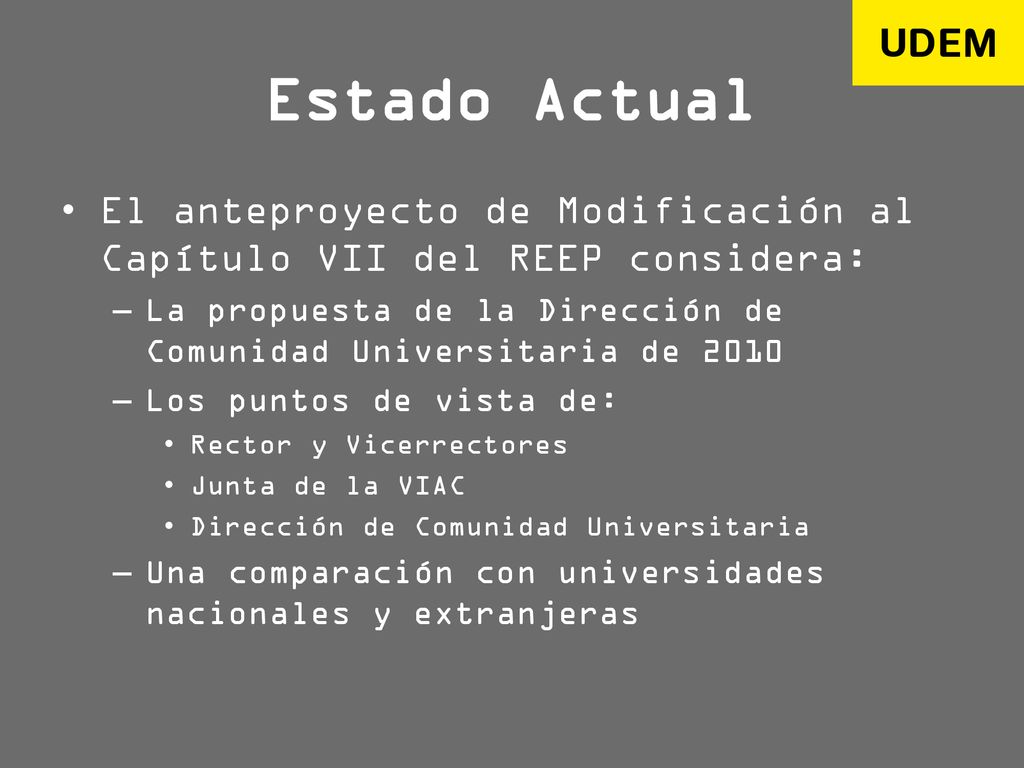 UDEM

Estado Actual

• El anteproyecto de Modificación al Capítulo VII del REEP considera:
– La propuesta de la Dirección de Comunidad Universitaria de 2010
– Los puntos de vista de:
• Rector y Vicerrectores
• Junta de la VIAC
• Dirección de Comunidad Universitaria
– Una comparación con universidades nacionales y extranjeras